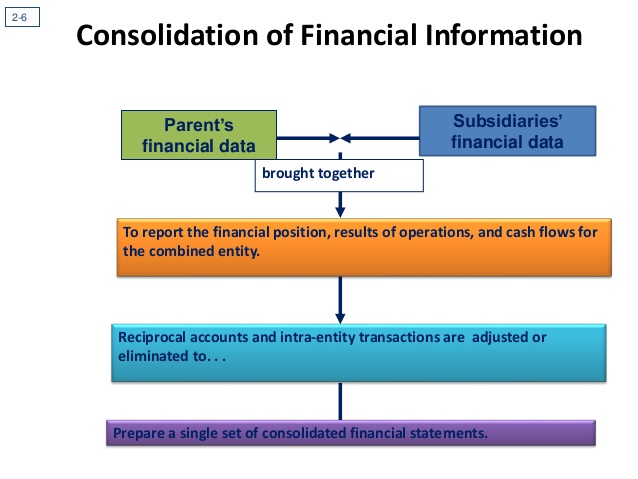 2-6

Consolidation of Financial Information

Parent's financial data

Subsidiaries' financial data

brought together

To report the financial position, results of operations, and cash flows for the combined entity.

Reciprocal accounts and intra-entity transactions are adjusted or eliminated to. . .

Prepare a single set of consolidated financial statements.